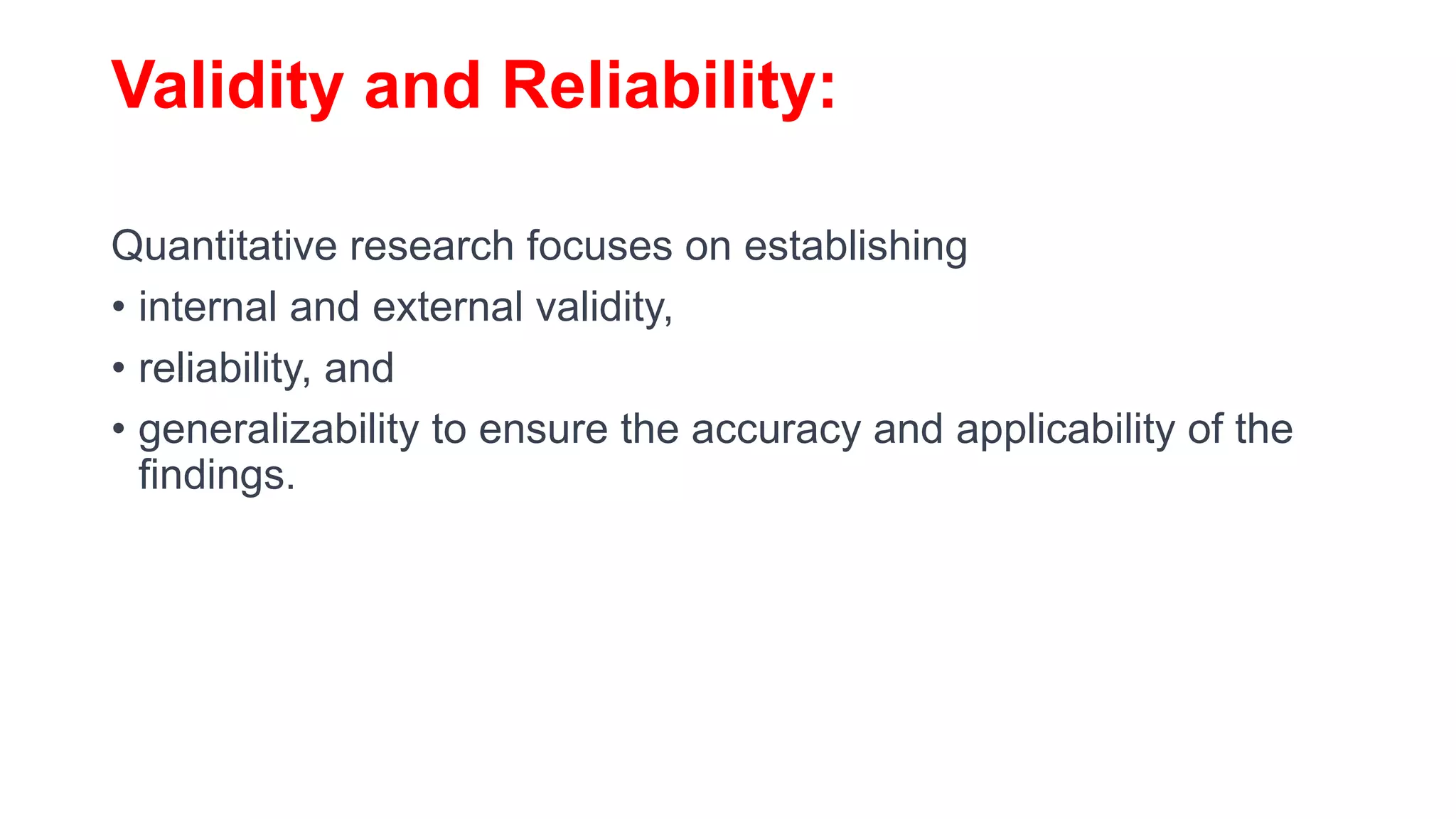 Validity and Reliability:

Quantitative research focuses on establishing

• internal and external validity,
• reliability, and
• generalizability to ensure the accuracy and applicability of the findings.